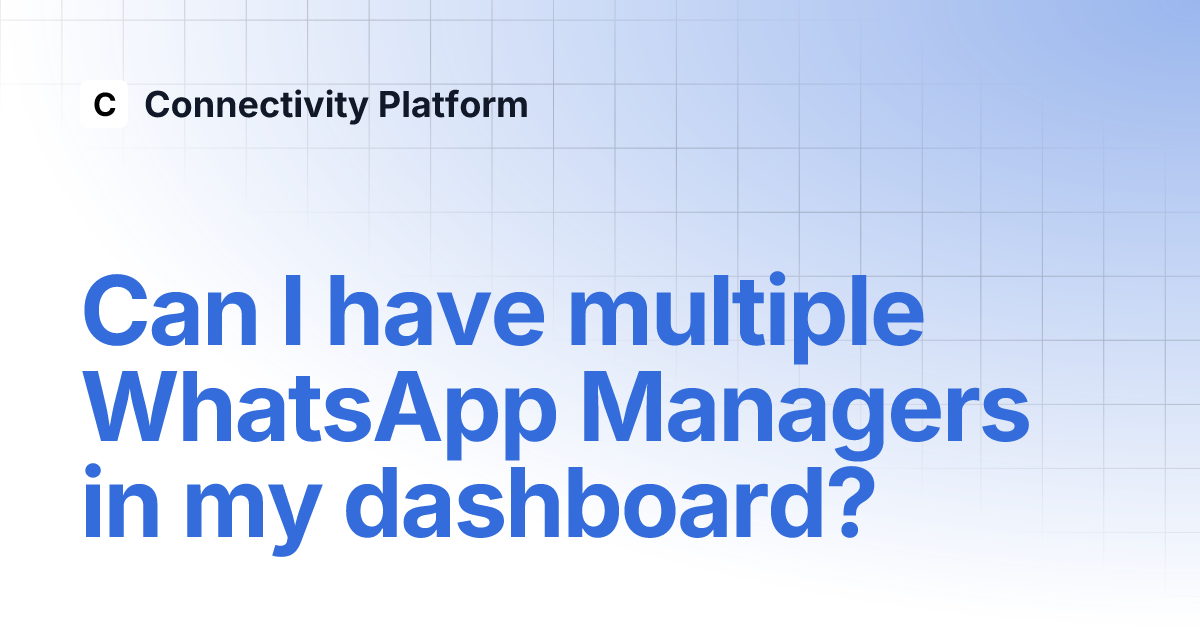 C Connectivity Platform

Can I have multiple WhatsApp Managers in my dashboard?